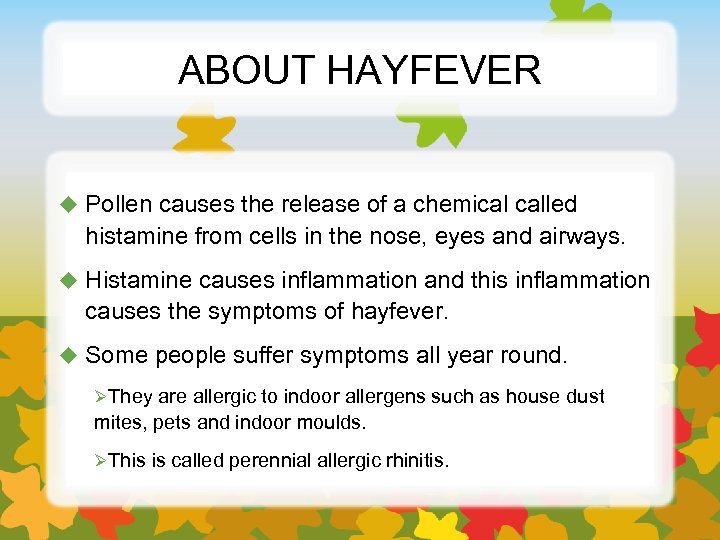 ABOUT HAYFEVER

◆ Pollen causes the release of a chemical called histamine from cells in the nose, eyes and airways.

◆ Histamine causes inflammation and this inflammation causes the symptoms of hayfever.

◆ Some people suffer symptoms all year round.

➢They are allergic to indoor allergens such as house dust mites, pets and indoor moulds.

➢This is called perennial allergic rhinitis.